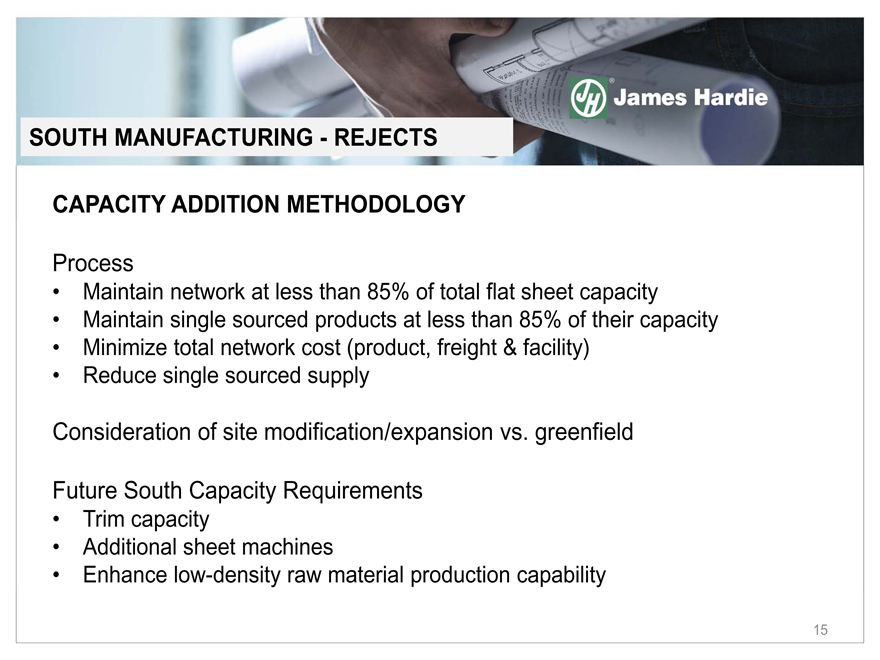 JH James Hardie

SOUTH MANUFACTURING - REJECTS

CAPACITY ADDITION METHODOLOGY

Process
• Maintain network at less than 85% of total flat sheet capacity
• Maintain single sourced products at less than 85% of their capacity
• Minimize total network cost (product, freight & facility)
• Reduce single sourced supply

Consideration of site modification/expansion vs. greenfield

Future South Capacity Requirements
• Trim capacity
• Additional sheet machines
• Enhance low-density raw material production capability

15